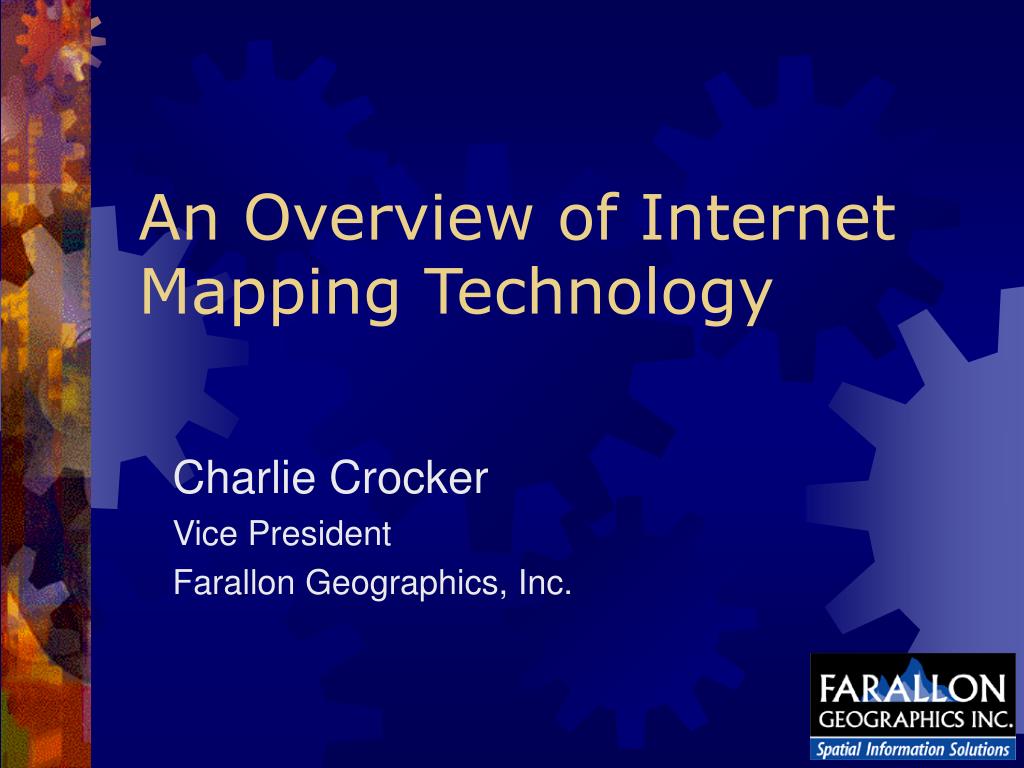 An Overview of Internet Mapping Technology

Charlie Crocker

Vice President

Farallon Geographics, Inc.

FARALLON
GEOGRAPHICS INC.
Spatial Information Solutions